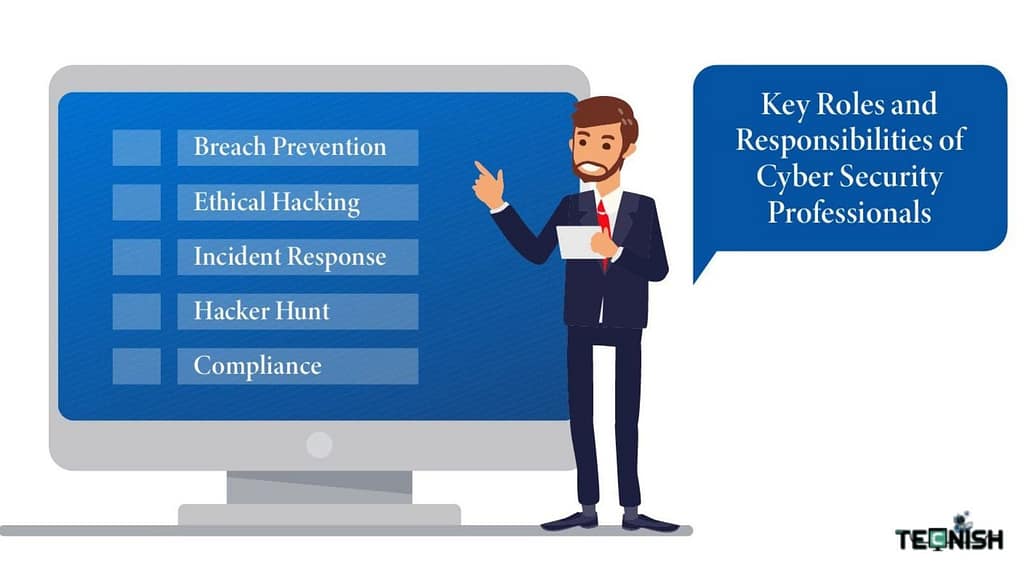 Breach Prevention
Ethical Hacking
Incident Response
Hacker Hunt
Compliance

Key Roles and Responsibilities of Cyber Security Professionals

TECNISH